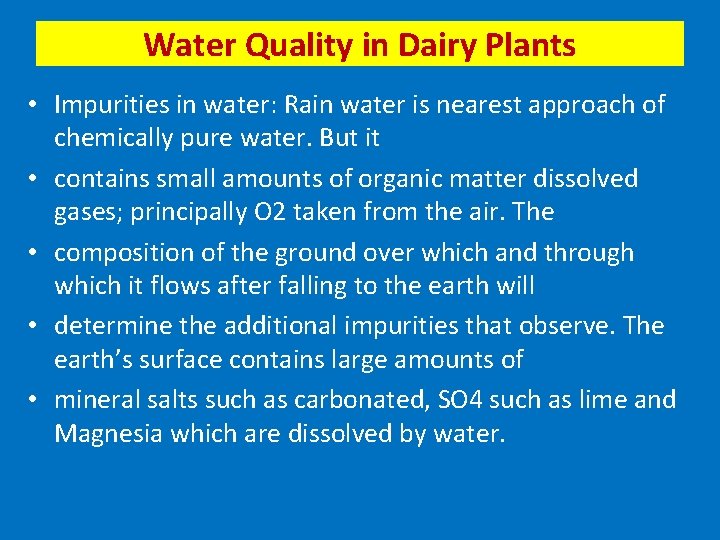 Water Quality in Dairy Plants

• Impurities in water: Rain water is nearest approach of chemically pure water. But it

• contains small amounts of organic matter dissolved gases; principally O2 taken from the air. The

• composition of the ground over which and through which it flows after falling to the earth will

• determine the additional impurities that observe. The earth's surface contains large amounts of

• mineral salts such as carbonated, SO4 such as lime and Magnesia which are dissolved by water.